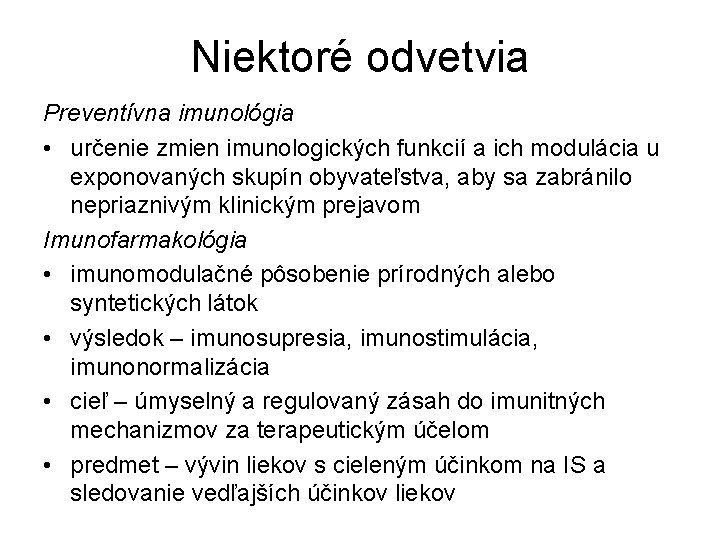 Niektoré odvetvia

Preventívna imunológia

• určenie zmien imunologických funkcií a ich modulácia u exponovaných skupín obyvateľstva, aby sa zabránilo nepriaznivým klinickým prejavom

Imunofarmakológia

• imunomodulačné pôsobenie prírodných alebo syntetických látok

• výsledok – imunosupresia, imunostimulácia, imunonormalizácia

• cieľ – úmyselný a regulovaný zásah do imunitných mechanizmov za terapeutickým účelom

• predmet – vývin liekov s cieleným účinkom na IS a sledovanie vedľajších účinkov liekov